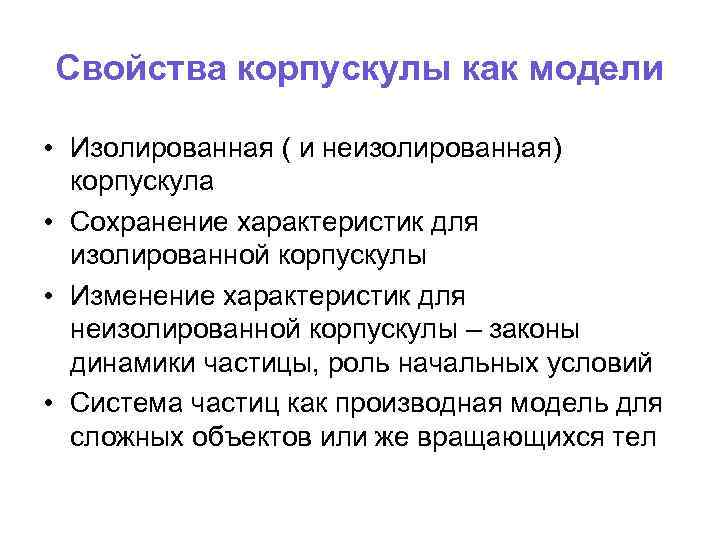 Свойства корпускулы как модели

• Изолированная ( и неизолированная) корпускула
• Сохранение характеристик для изолированной корпускулы
• Изменение характеристик для неизолированной корпускулы – законы динамики частицы, роль начальных условий
• Система частиц как производная модель для сложных объектов или же вращающихся тел